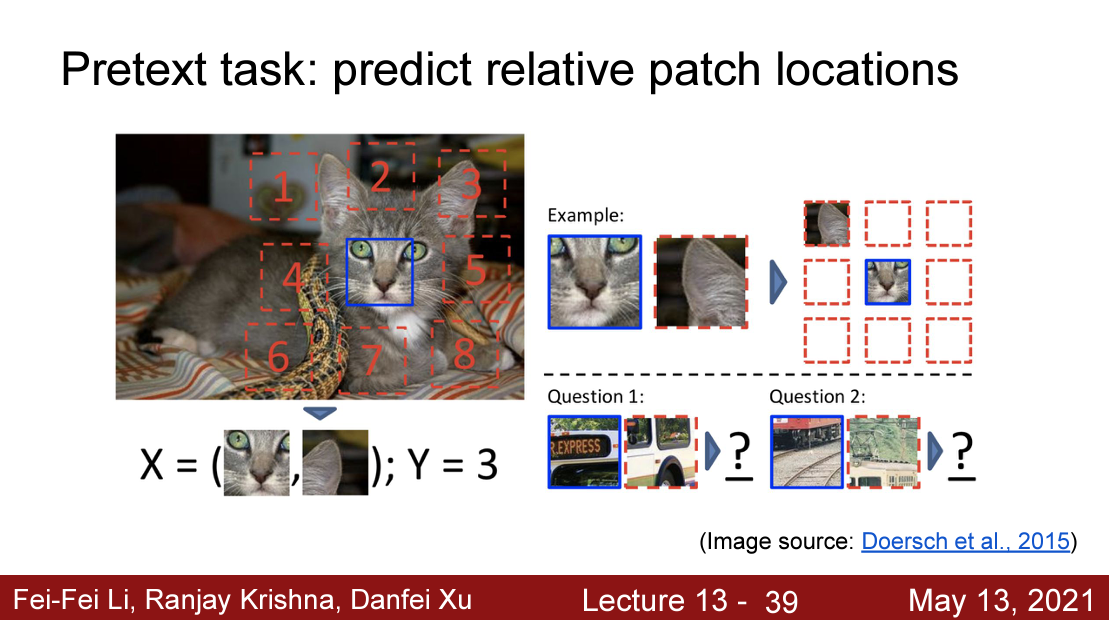 Pretext task: predict relative patch locations

1 2 3 4 5 6 7 8

X = ( , ); Y = 3

Example:

Question 1:

R.EXPRESS

?

Question 2:

?

(Image source: Doersch et al., 2015)

Fei-Fei Li, Ranjay Krishna, Danfei Xu

Lecture 13 - 39

May 13, 2021